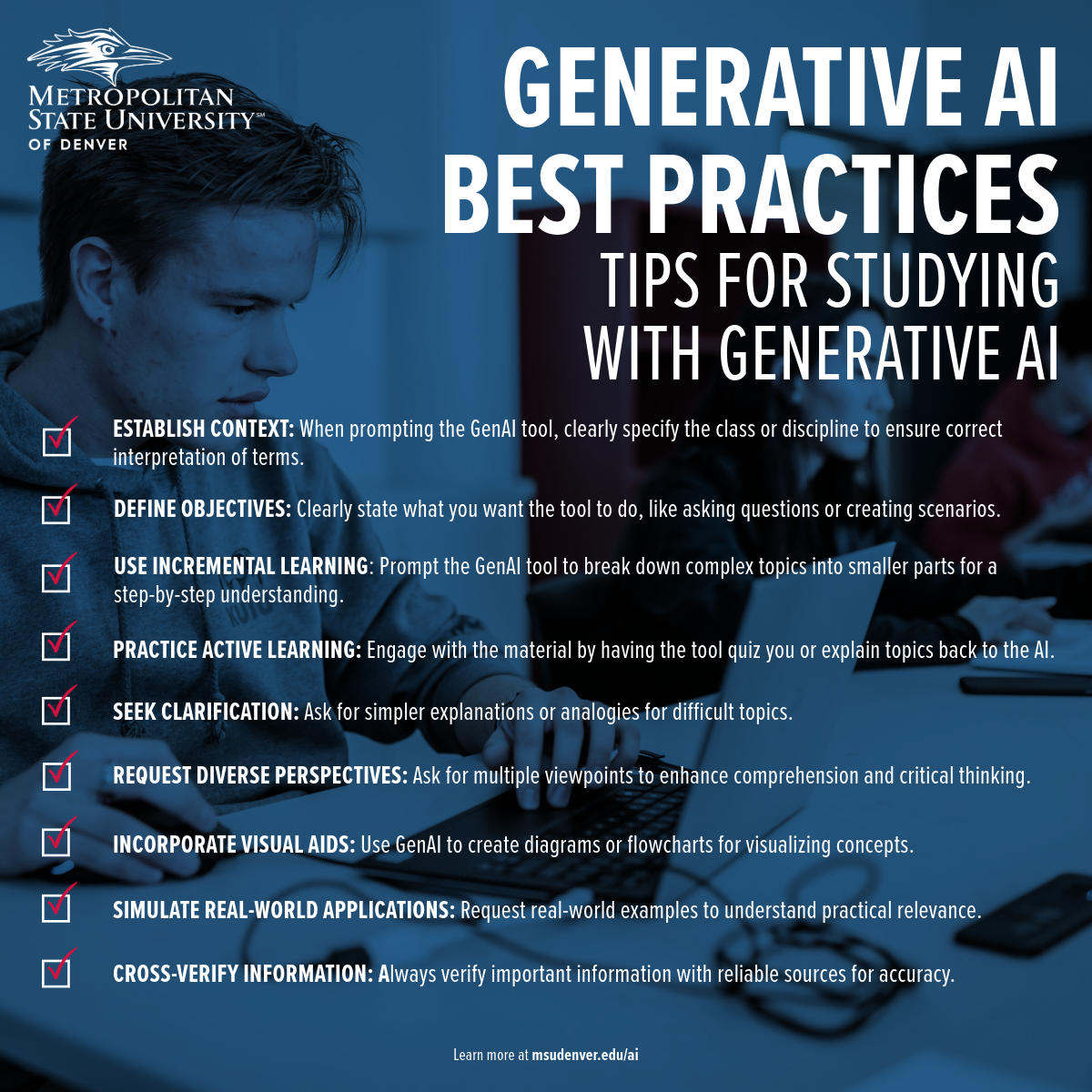 METROPOLITAN STATE UNIVERSITY℠ OF DENVER

GENERATIVE AI BEST PRACTICES

TIPS FOR STUDYING WITH GENERATIVE AI

ESTABLISH CONTEXT: When prompting the GenAI tool, clearly specify the class or discipline to ensure correct interpretation of terms.

DEFINE OBJECTIVES: Clearly state what you want the tool to do, like asking questions or creating scenarios.

USE INCREMENTAL LEARNING: Prompt the GenAI tool to break down complex topics into smaller parts for a step-by-step understanding.

PRACTICE ACTIVE LEARNING: Engage with the material by having the tool quiz you or explain topics back to the AI.

SEEK CLARIFICATION: Ask for simpler explanations or analogies for difficult topics.

REQUEST DIVERSE PERSPECTIVES: Ask for multiple viewpoints to enhance comprehension and critical thinking.

INCORPORATE VISUAL AIDS: Use GenAI to create diagrams or flowcharts for visualizing concepts.

SIMULATE REAL-WORLD APPLICATIONS: Request real-world examples to understand practical relevance.

CROSS-VERIFY INFORMATION: Always verify important information with reliable sources for accuracy.

Learn more at msudenver.edu/ai